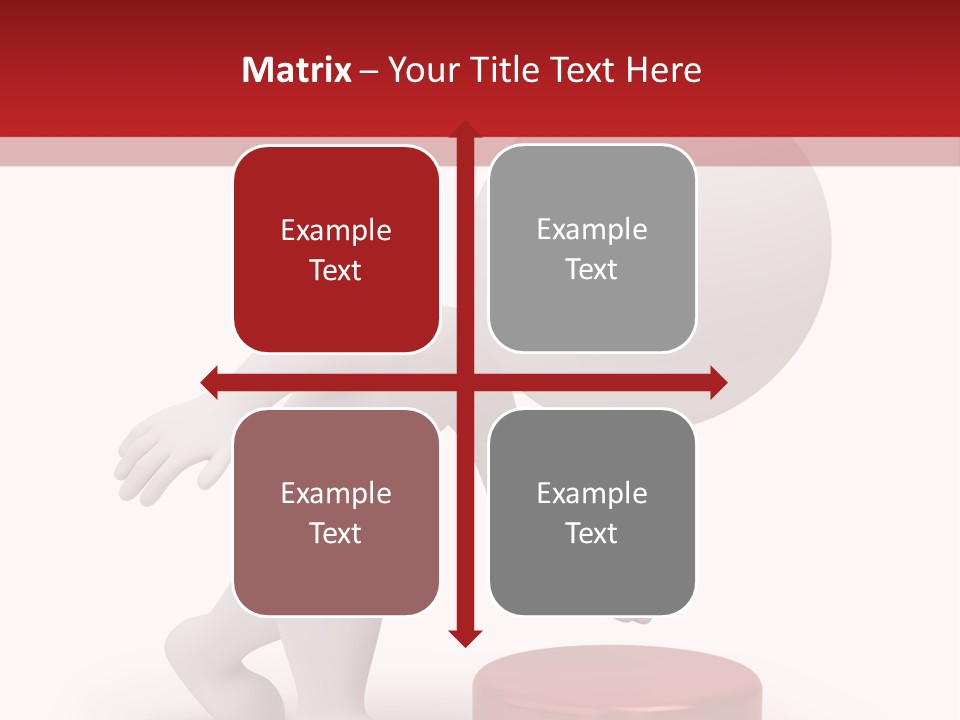 Matrix – Your Title Text Here

Example Text

Example Text

Example Text

Example Text